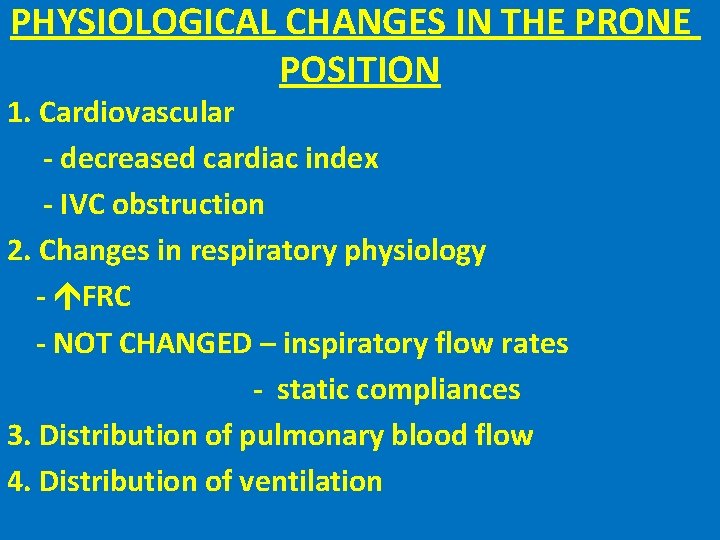 PHYSIOLOGICAL CHANGES IN THE PRONE POSITION

1. Cardiovascular

- decreased cardiac index

- IVC obstruction

2. Changes in respiratory physiology

- ↑FRC

- NOT CHANGED – inspiratory flow rates

- static compliances

3. Distribution of pulmonary blood flow

4. Distribution of ventilation